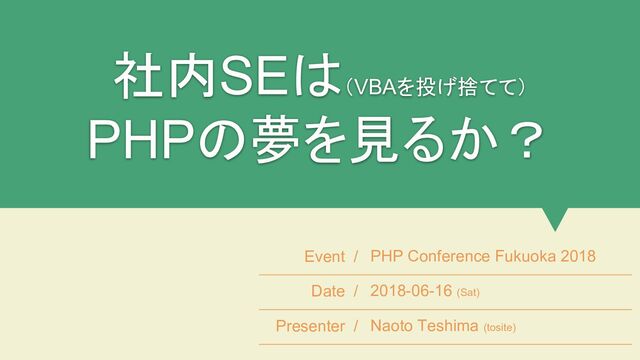 社内SEは（VBAを投げ捨てて）
PHPの夢を見るか？

Event / PHP Conference Fukuoka 2018

Date / 2018-06-16 (Sat)

Presenter / Naoto Teshima (tosite)